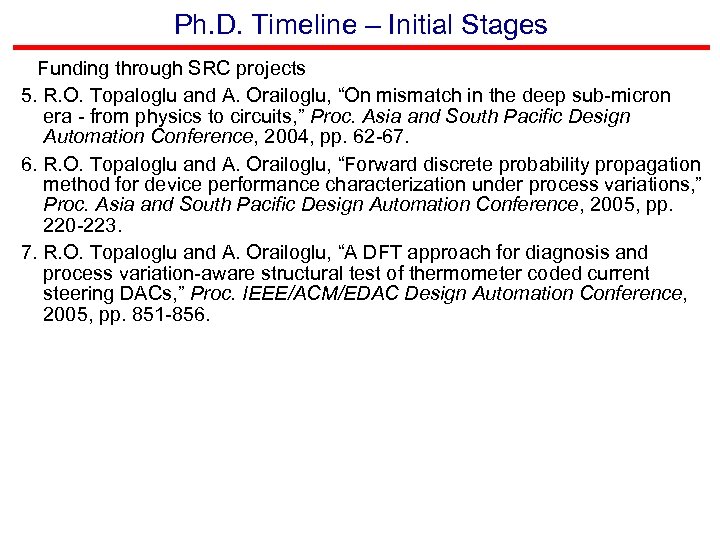 Ph.D. Timeline – Initial Stages

Funding through SRC projects

5. R.O. Topaloglu and A. Orailoglu, “On mismatch in the deep sub-micron era - from physics to circuits,” Proc. Asia and South Pacific Design Automation Conference, 2004, pp. 62-67.

6. R.O. Topaloglu and A. Orailoglu, “Forward discrete probability propagation method for device performance characterization under process variations,” Proc. Asia and South Pacific Design Automation Conference, 2005, pp. 220-223.

7. R.O. Topaloglu and A. Orailoglu, “A DFT approach for diagnosis and process variation-aware structural test of thermometer coded current steering DACs,” Proc. IEEE/ACM/EDAC Design Automation Conference, 2005, pp. 851-856.